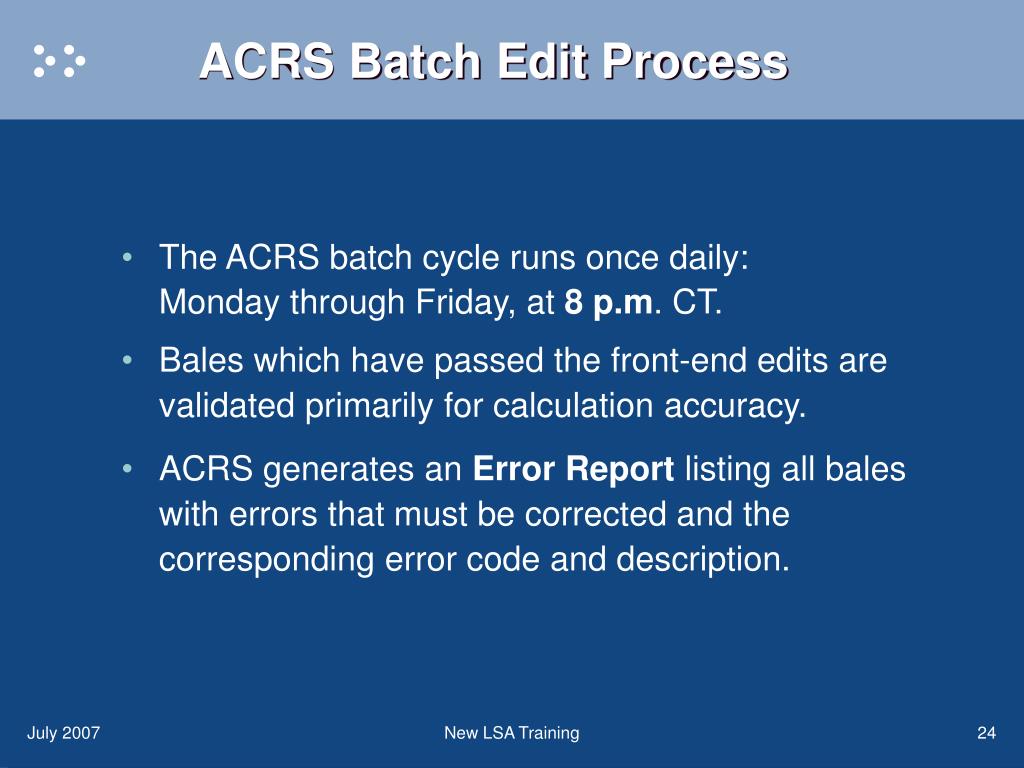 ACRS Batch Edit Process

• The ACRS batch cycle runs once daily: Monday through Friday, at 8 p.m. CT.

• Bales which have passed the front-end edits are validated primarily for calculation accuracy.

• ACRS generates an Error Report listing all bales with errors that must be corrected and the corresponding error code and description.

July 2007

New LSA Training

24